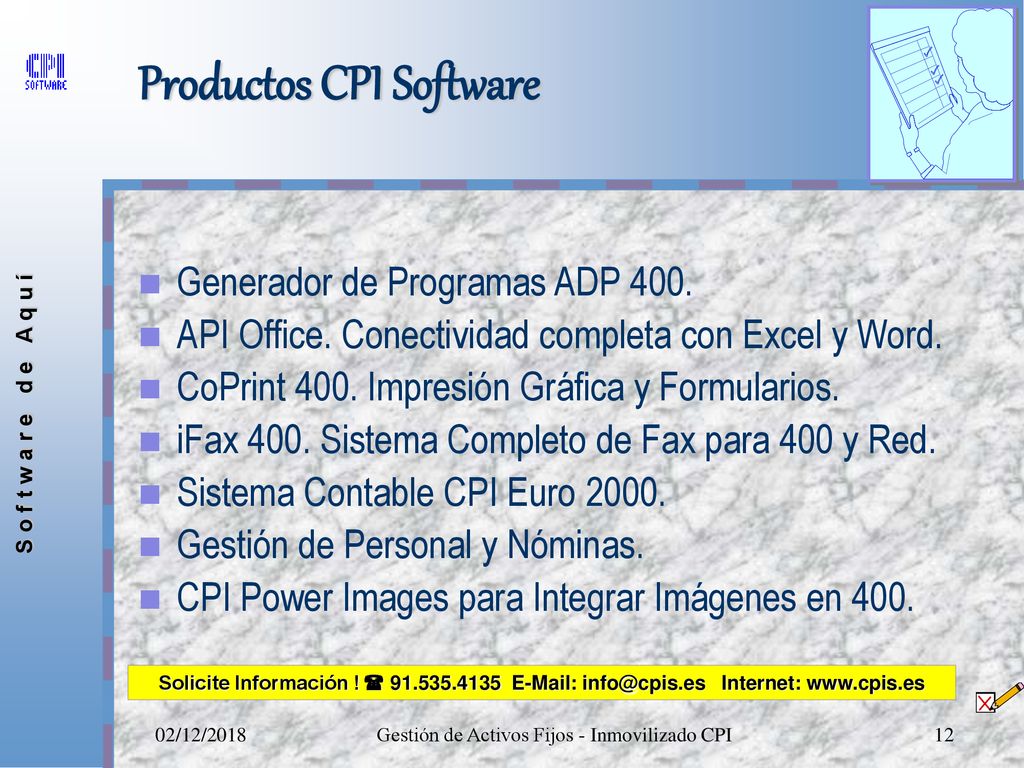 CPI SOFTWARE

Productos CPI Software

Software de Aquí

- Generador de Programas ADP 400.
- API Office. Conectividad completa con Excel y Word.
- CoPrint 400. Impresión Gráfica y Formularios.
- iFax 400. Sistema Completo de Fax para 400 y Red.
- Sistema Contable CPI Euro 2000.
- Gestión de Personal y Nóminas.
- CPI Power Images para Integrar Imágenes en 400.

Solicite Información ! ☎ 91.535.4135 E-Mail: info@cpis.es Internet: www.cpis.es

02/12/2018 Gestión de Activos Fijos - Inmovilizado CPI 12